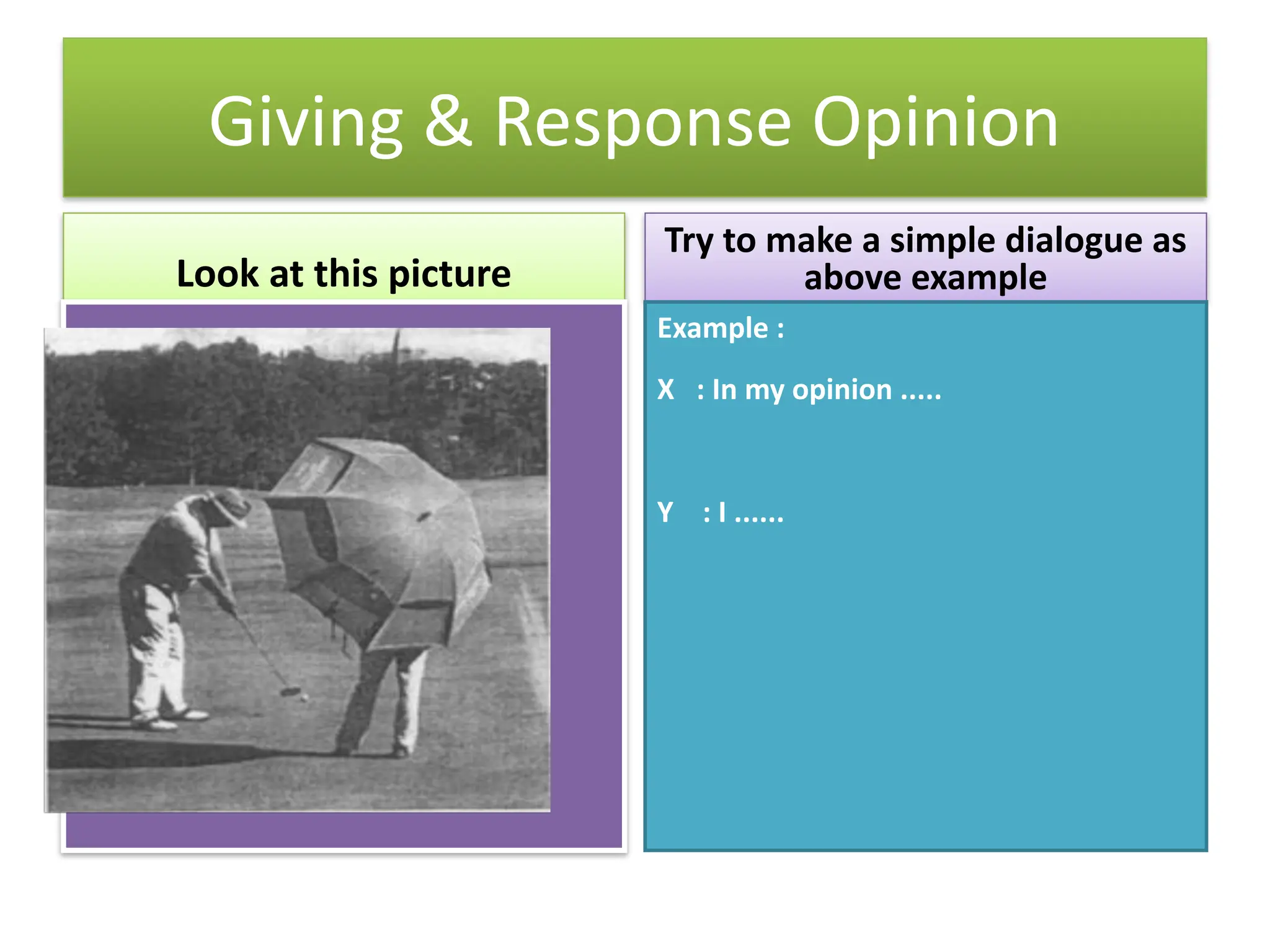 Giving & Response Opinion

Look at this picture

Try to make a simple dialogue as above example

Example :

X : In my opinion .....

Y : I ......